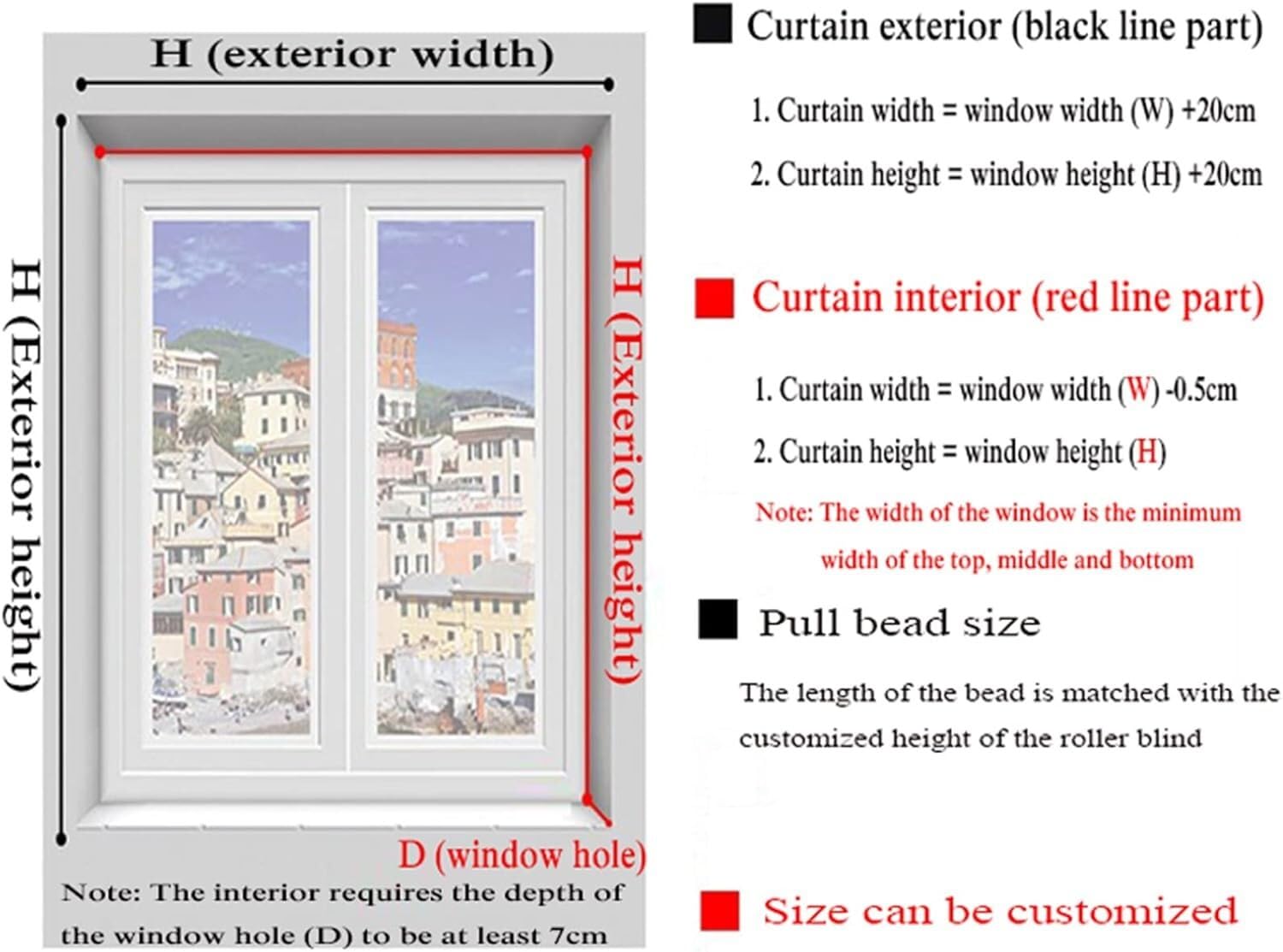 H (exterior width)

H (Exterior height)

H (Exterior height)

D (window hole)

Note: The interior requires the depth of the window hole (D) to be at least 7cm

Curtain exterior (black line part)

1. Curtain width = window width (W) +20cm

2. Curtain height = window height (H) +20cm

Curtain interior (red line part)

1. Curtain width = window width (W) -0.5cm

2. Curtain height = window height (H)

Note: The width of the window is the minimum width of the top, middle and bottom

Pull bead size

The length of the bead is matched with the customized height of the roller blind

Size can be customized